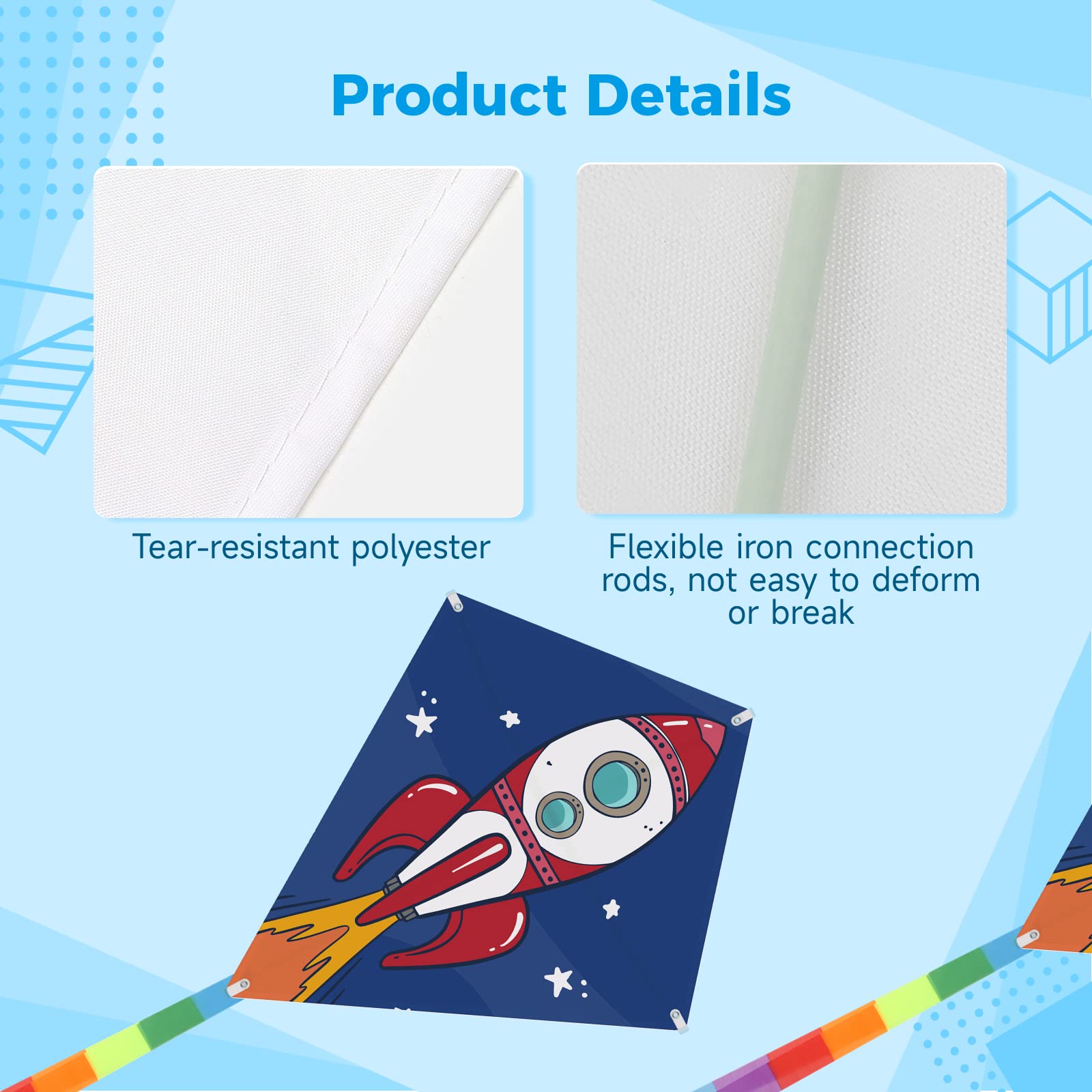 Product Details

Tear-resistant polyester

Flexible iron connection rods, not easy to deform or break